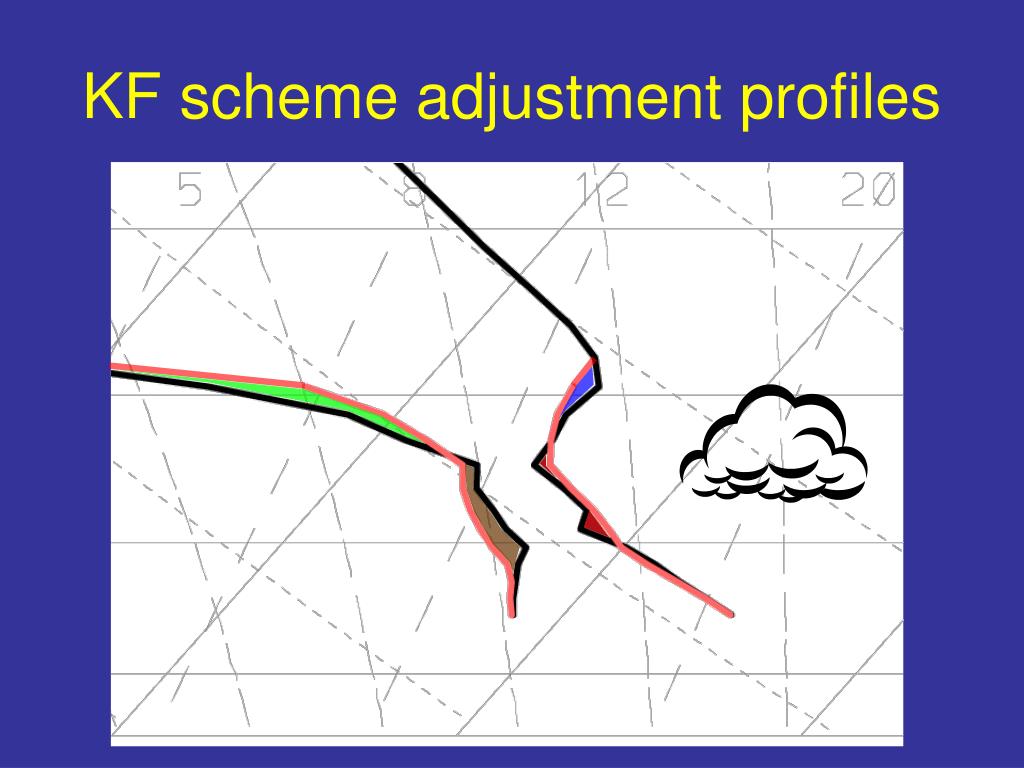 KF scheme adjustment profiles

5

8

12

20